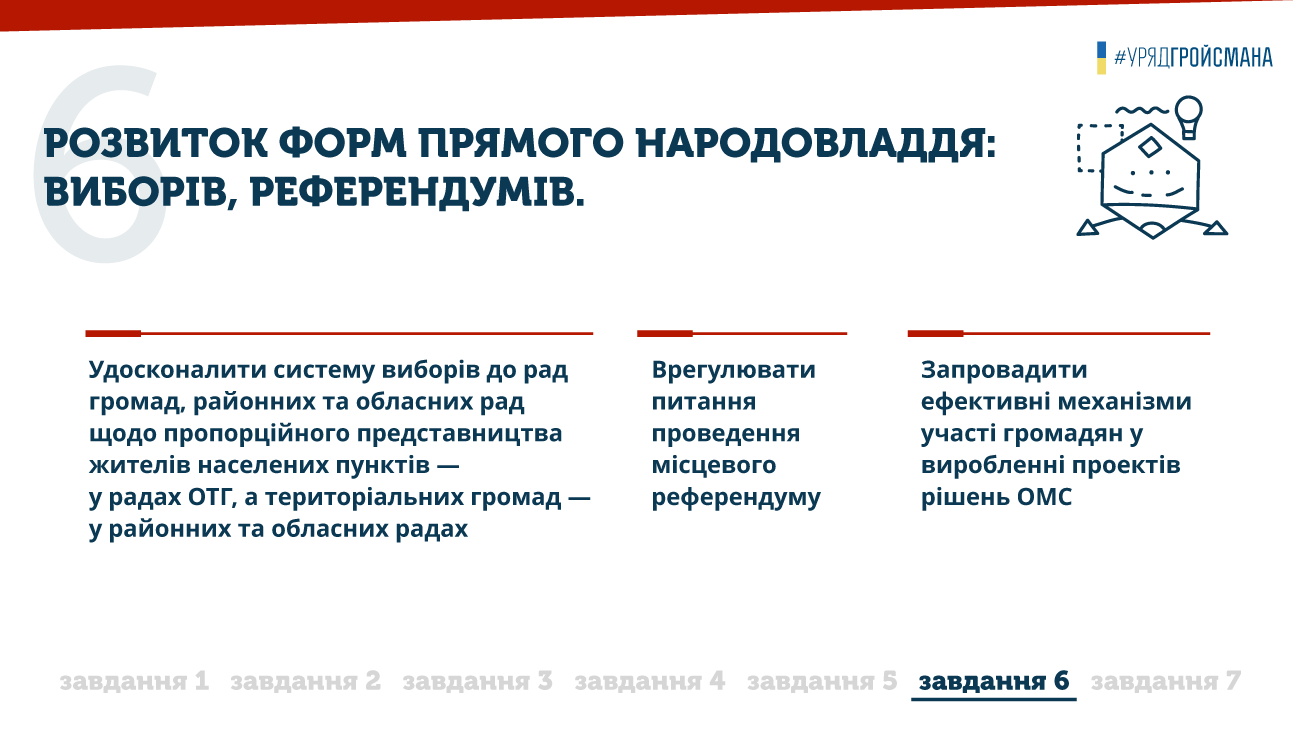 #УРЯДГРОЙСМАНА

6

РОЗВИТОК ФОРМ ПРЯМОГО НАРОДОВЛАДДЯ: ВИБОРІВ, РЕФЕРЕНДУМІВ.

Удосконалити систему виборів до рад громад, районних та обласних рад щодо пропорційного представництва жителів населених пунктів — у радах ОТГ, а територіальних громад — у районних та обласних радах

Врегулювати питання проведення місцевого референдуму

Запровадити ефективні механізми участі громадян у виробленні проектів рішень ОМС

завдання 1 завдання 2 завдання 3 завдання 4 завдання 5 завдання 6 завдання 7